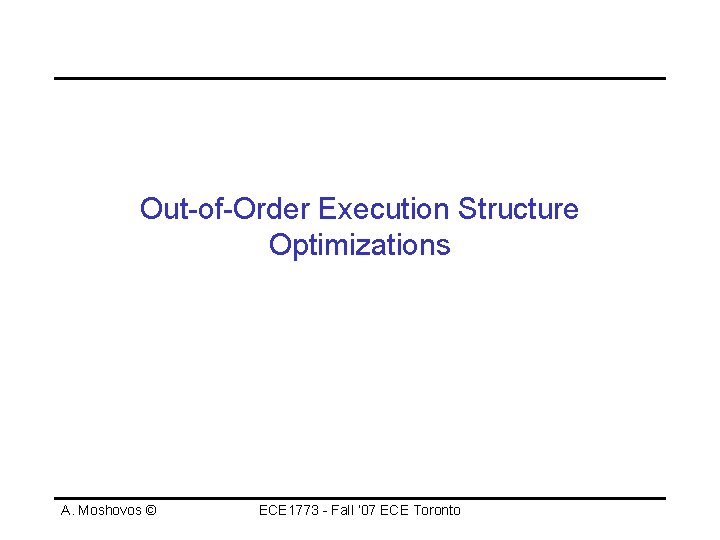 Out-of-Order Execution Structure Optimizations

A. Moshovos ©

ECE1773 - Fall '07 ECE Toronto